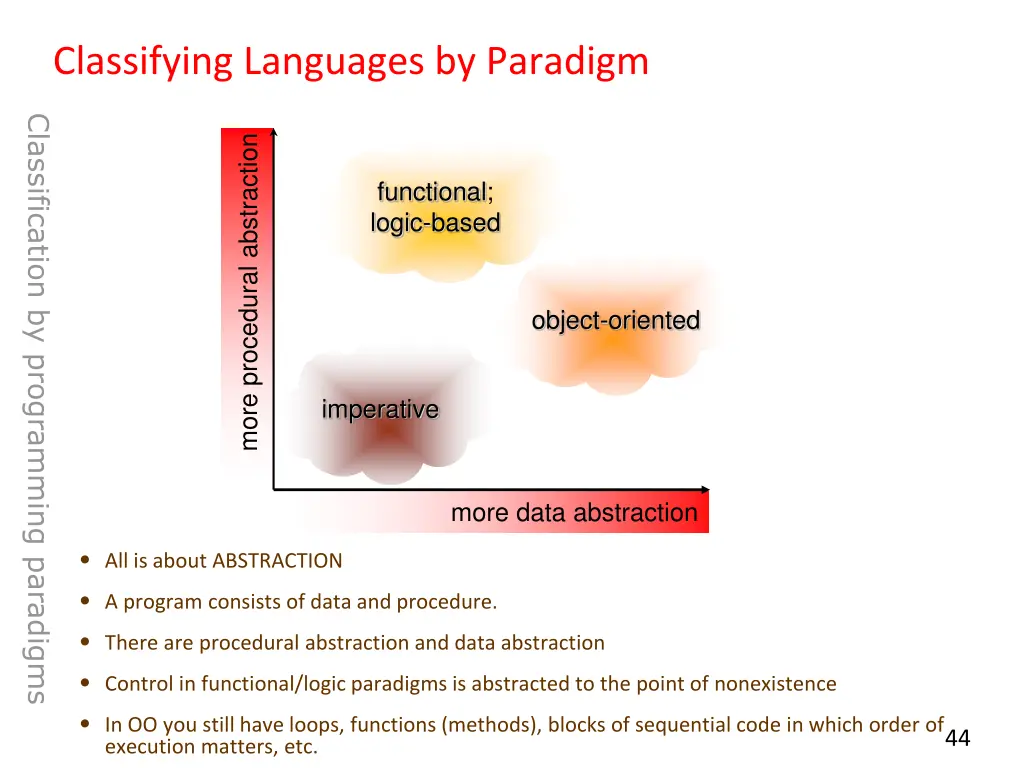 Classifying Languages by Paradigm

Classification by programming paradigms

more procedural abstraction

functional; logic-based

object-oriented

imperative

more data abstraction

• All is about ABSTRACTION
• A program consists of data and procedure.
• There are procedural abstraction and data abstraction
• Control in functional/logic paradigms is abstracted to the point of nonexistence
• In OO you still have loops, functions (methods), blocks of sequential code in which order of execution matters, etc.

44